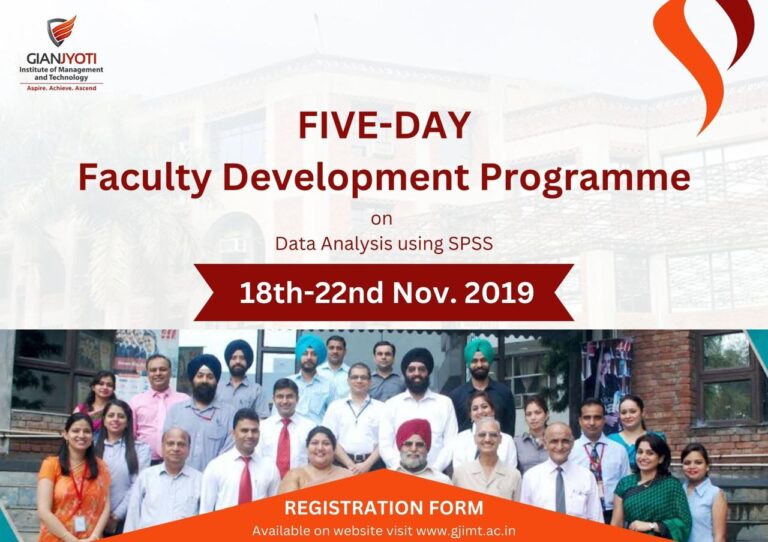 GIANJYOTI
Institute of Management and Technology
Aspire. Achieve. Ascend

FIVE-DAY
Faculty Development Programme
on
Data Analysis using SPSS

18th-22nd Nov. 2019

REGISTRATION FORM
Available on website visit www.gjimt.ac.in